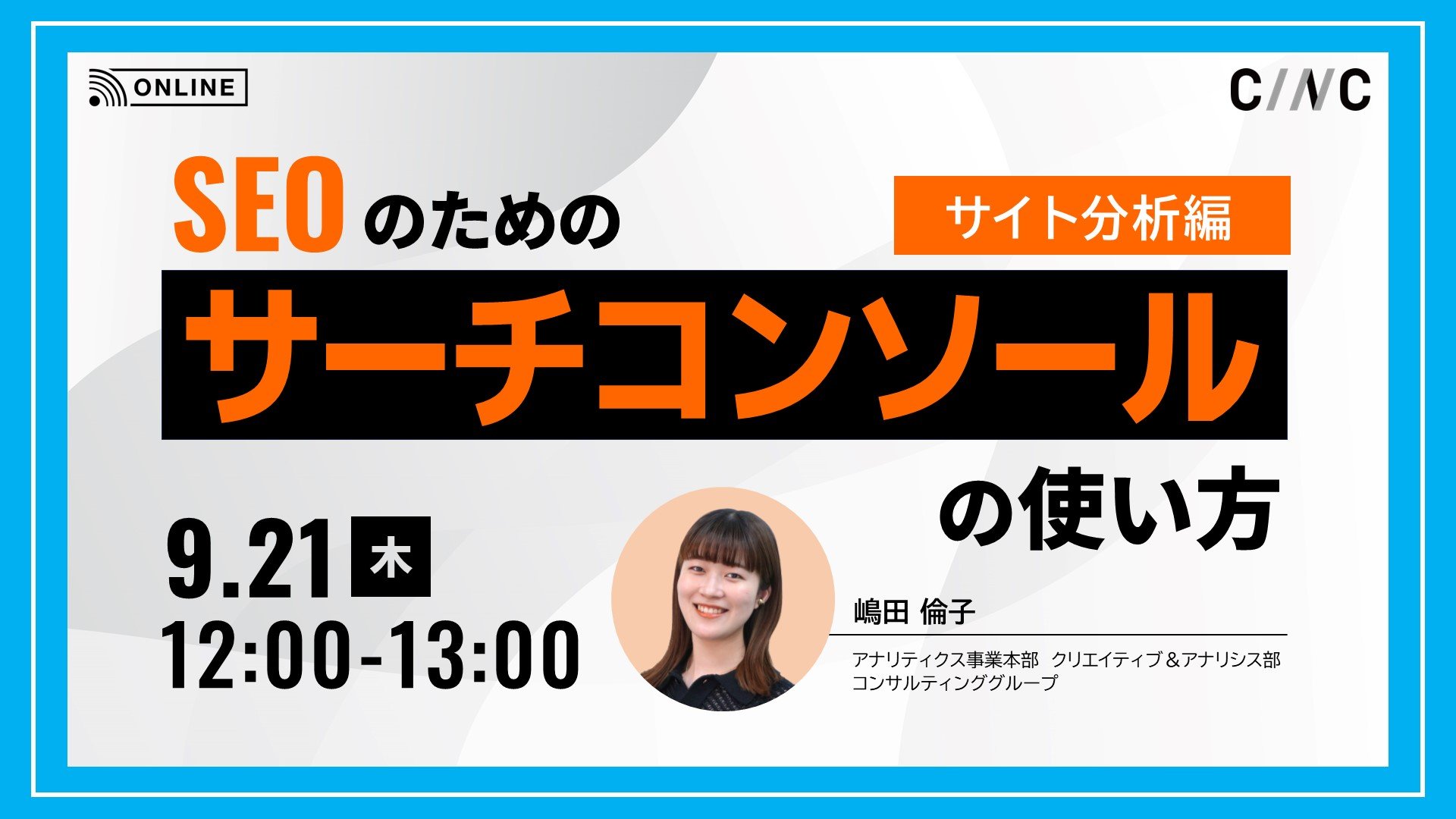 ONLINE

C/NC

SEOのための

サイト分析編

サーチコンソール

の使い方

9.21 木
12:00-13:00

嶋田 倫子

アナリティクス事業本部 クリエイティブ＆アナリシス部 コンサルティンググループ